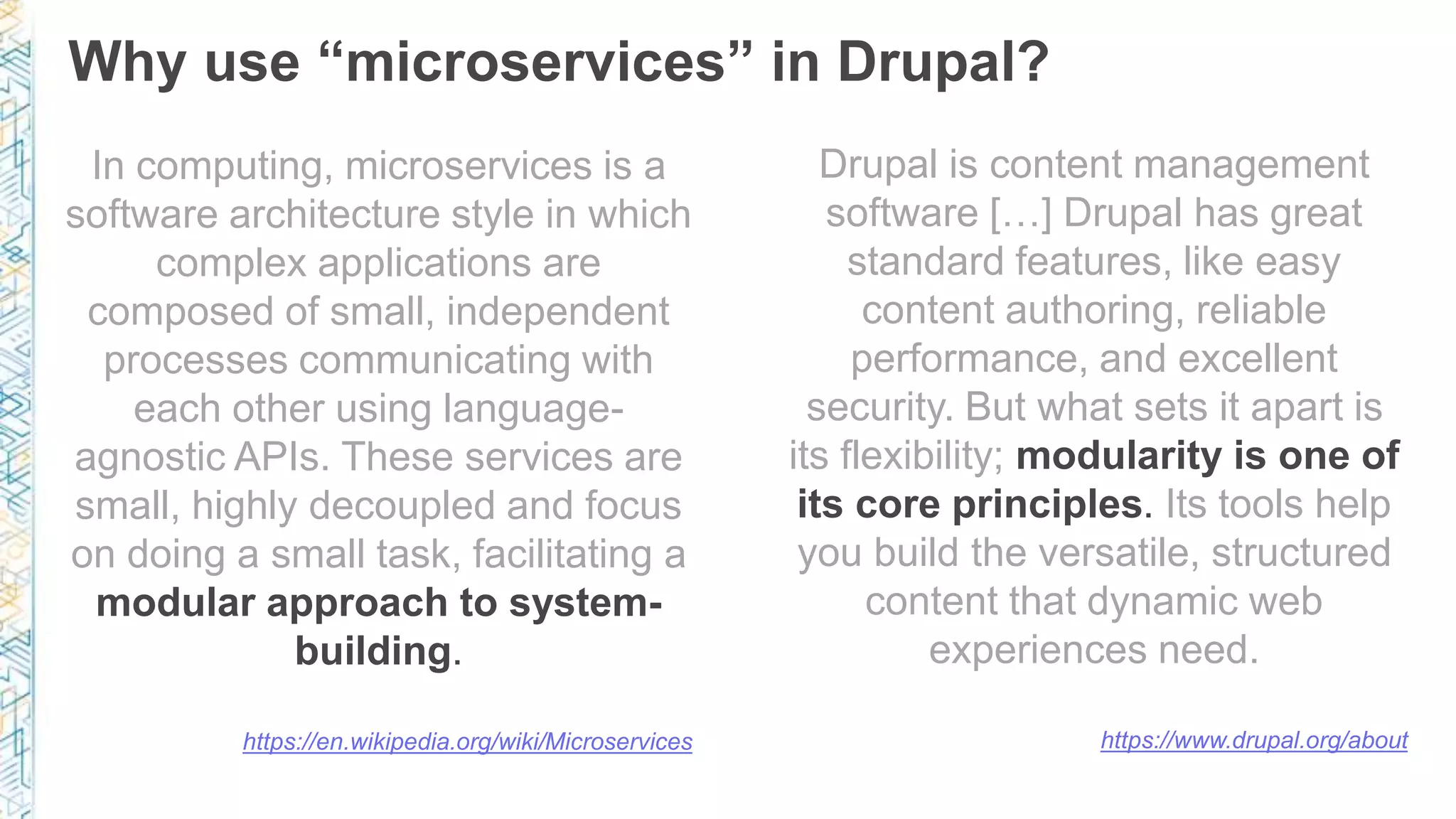 Why use “microservices” in Drupal?

In computing, microservices is a software architecture style in which complex applications are composed of small, independent processes communicating with each other using language-agnostic APIs. These services are small, highly decoupled and focus on doing a small task, facilitating a modular approach to system-building.

https://en.wikipedia.org/wiki/Microservices

Drupal is content management software […] Drupal has great standard features, like easy content authoring, reliable performance, and excellent security. But what sets it apart is its flexibility; modularity is one of its core principles. Its tools help you build the versatile, structured content that dynamic web experiences need.

https://www.drupal.org/about